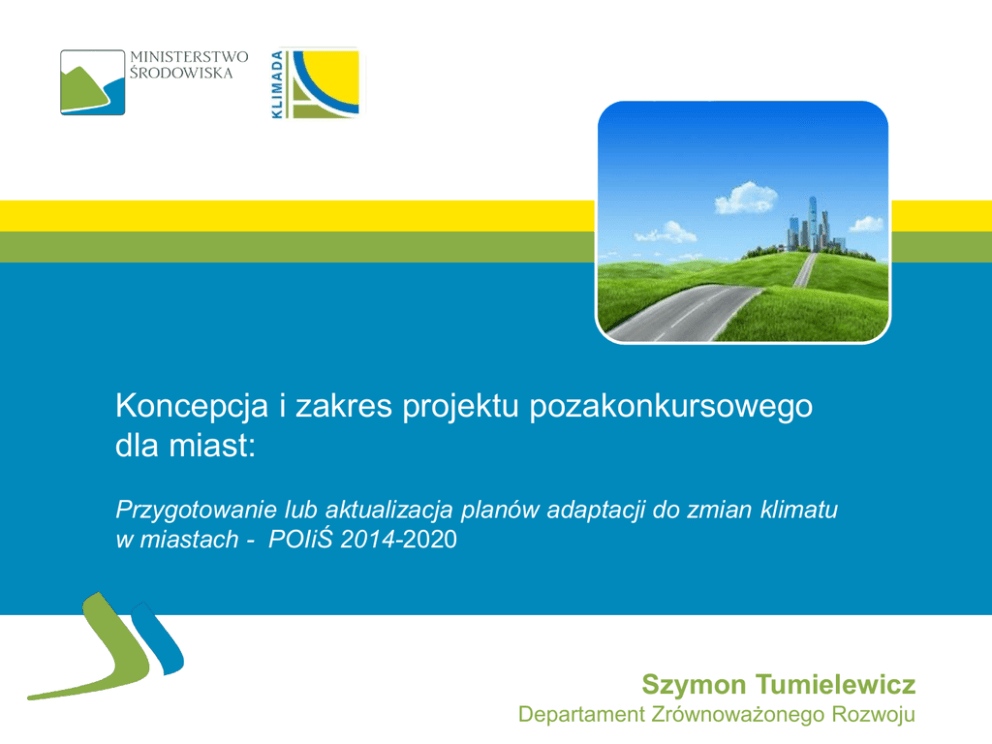 MINISTERSTWO ŚRODOWISKA

KLIMADA

Koncepcja i zakres projektu pozakonkursowego dla miast:

Przygotowanie lub aktualizacja planów adaptacji do zmian klimatu w miastach - POIiŚ 2014-2020

Szymon Tumielewicz
Departament Zrównoważonego Rozwoju